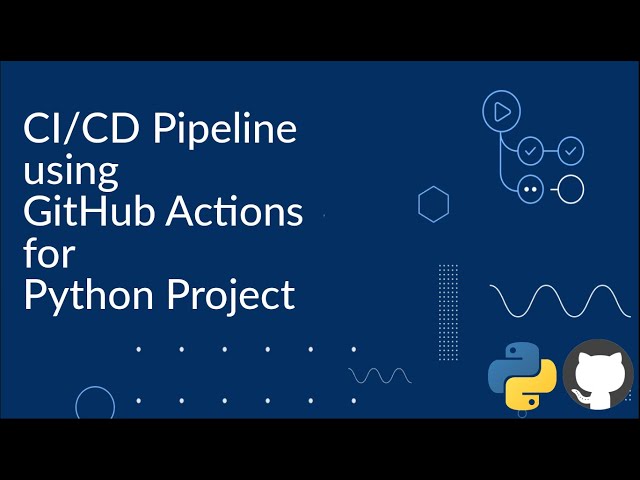 CI/CD Pipeline
using
GitHub Actions
for
Python Project